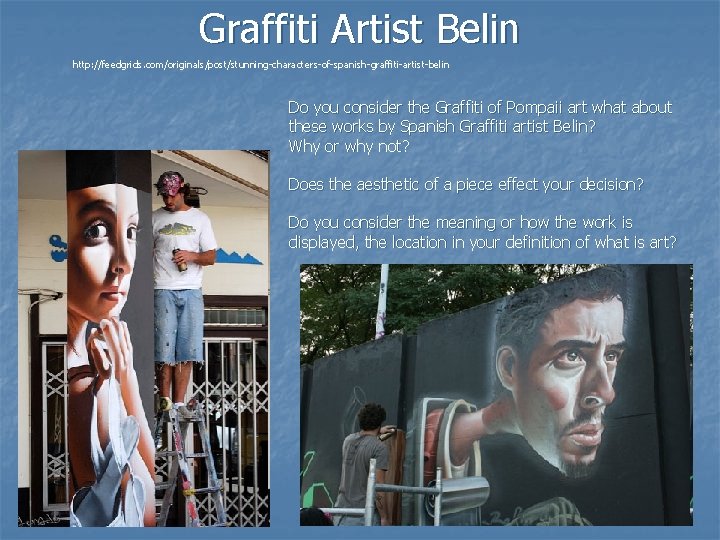 Graffiti Artist Belin

http://feedgrids.com/originals/post/stunning-characters-of-spanish-graffiti-artist-belin

Do you consider the Graffiti of Pompaii art what about these works by Spanish Graffiti artist Belin? Why or why not?

Does the aesthetic of a piece effect your decision?

Do you consider the meaning or how the work is displayed, the location in your definition of what is art?